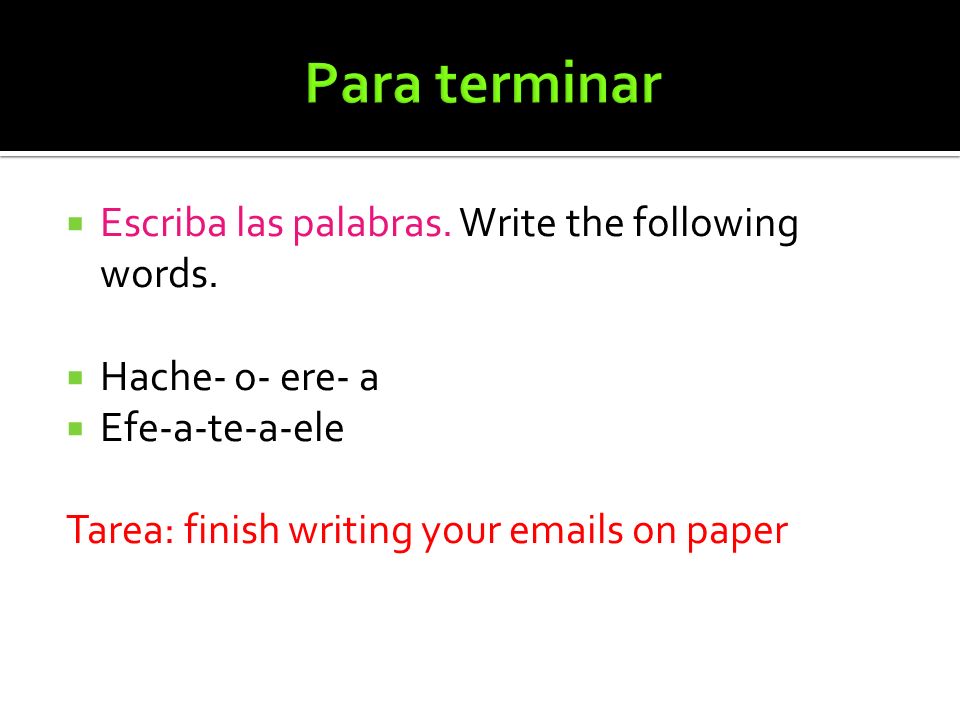 Para terminar

Escriba las palabras. Write the following words.

Hache- o- ere- a
Efe-a-te-a-ele

Tarea: finish writing your emails on paper